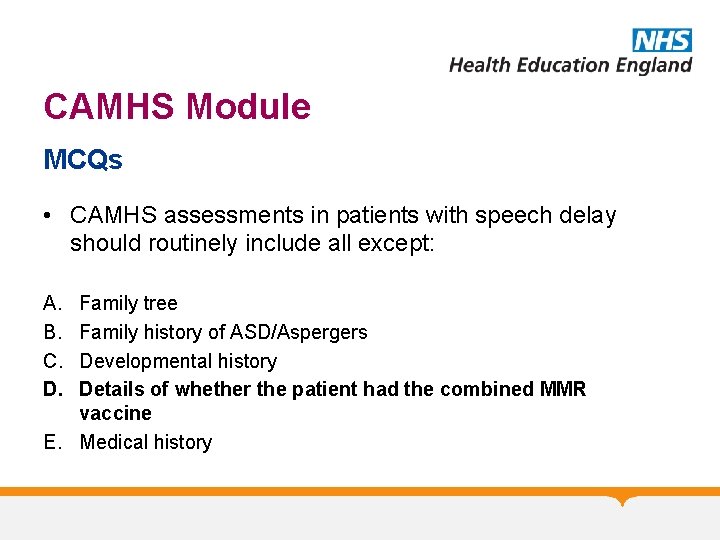 NHS
Health Education England

CAMHS Module

MCQs

• CAMHS assessments in patients with speech delay should routinely include all except:

A. Family tree
B. Family history of ASD/Aspergers
C. Developmental history
D. Details of whether the patient had the combined MMR vaccine
E. Medical history